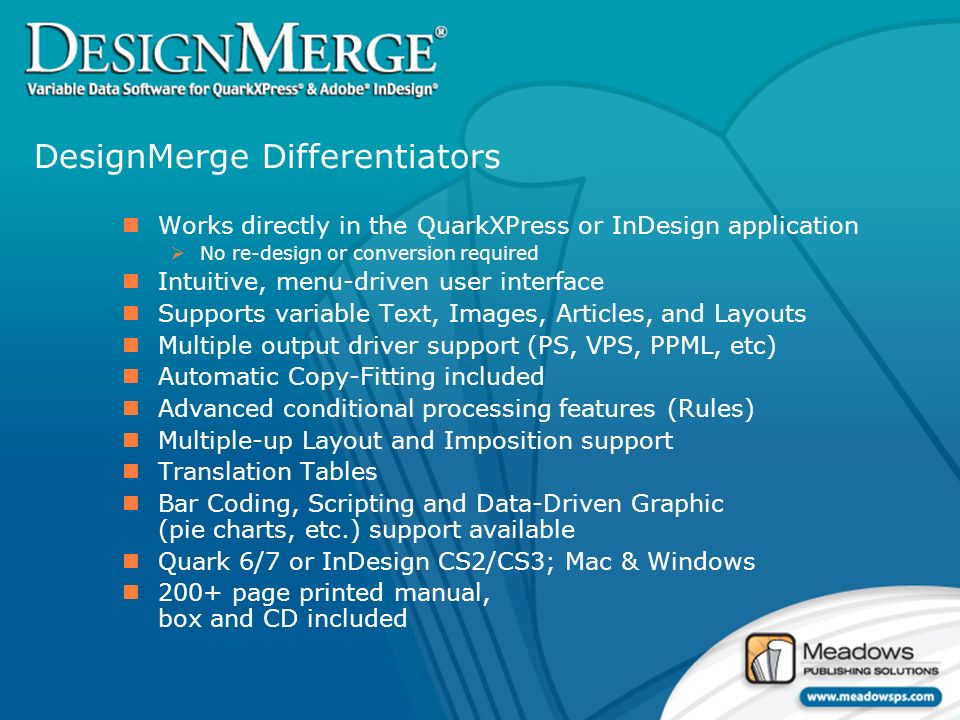 DESIGNMERGE®
Variable Data Software for QuarkXPress® & Adobe® InDesign®

DesignMerge Differentiators

- Works directly in the QuarkXPress or InDesign application
  - No re-design or conversion required
- Intuitive, menu-driven user interface
- Supports variable Text, Images, Articles, and Layouts
- Multiple output driver support (PS, VPS, PPML, etc)
- Automatic Copy-Fitting included
- Advanced conditional processing features (Rules)
- Multiple-up Layout and Imposition support
- Translation Tables
- Bar Coding, Scripting and Data-Driven Graphic (pie charts, etc.) support available
- Quark 6/7 or InDesign CS2/CS3; Mac & Windows
- 200+ page printed manual, box and CD included

Meadows
PUBLISHING SOLUTIONS
www.meadowsps.com